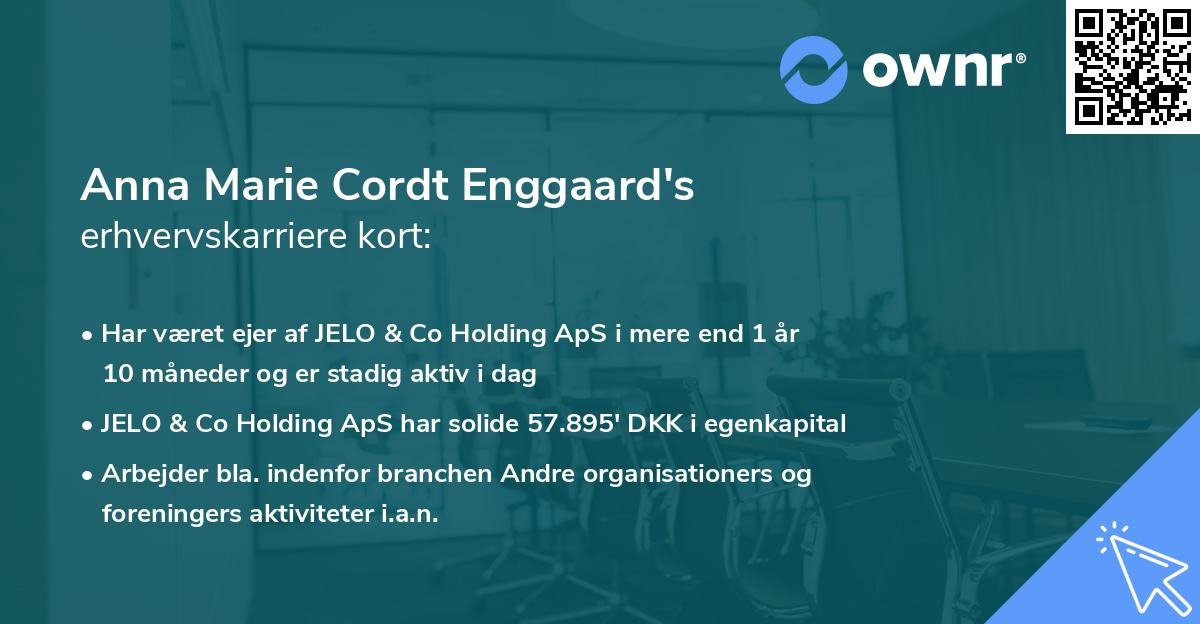 ownr®

Anna Marie Cordt Enggaard's
erhvervskarriere kort:

• Har været ejer af JELO & Co Holding ApS i mere end 1 år 10 måneder og er stadig aktiv i dag

• JELO & Co Holding ApS har solide 57.895' DKK i egenkapital

• Arbejder bla. indenfor branchen Andre organisationers og foreningers aktiviteter i.a.n.